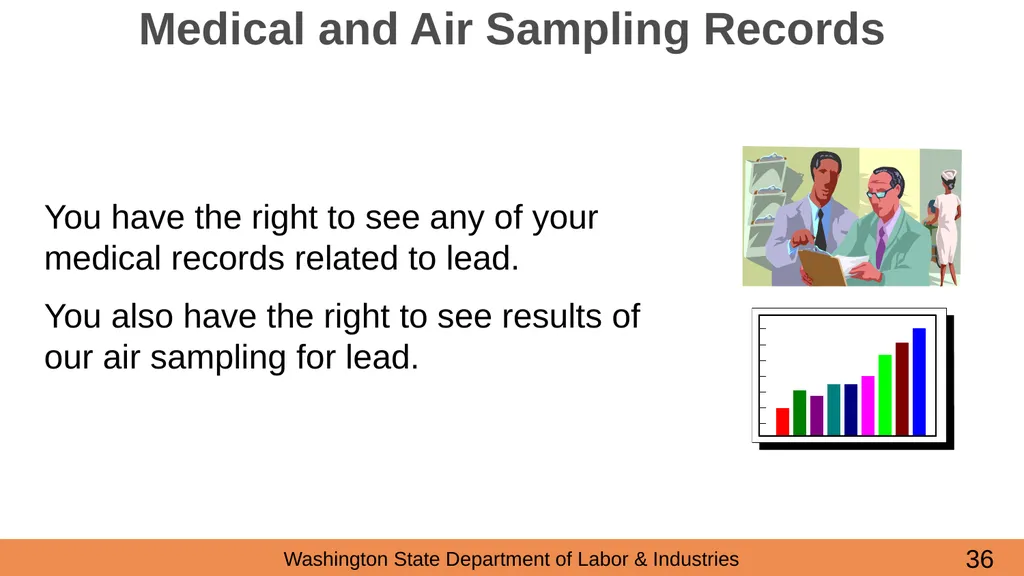 Medical and Air Sampling Records

You have the right to see any of your medical records related to lead.

You also have the right to see results of our air sampling for lead.

Washington State Department of Labor & Industries

36